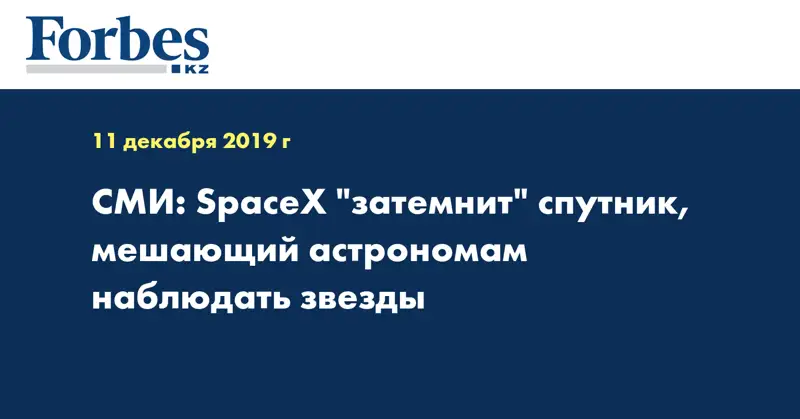 Forbes
KZ

11 декабря 2019 г

СМИ: SpaceX "затемнит" спутник, мешающий астрономам наблюдать звезды